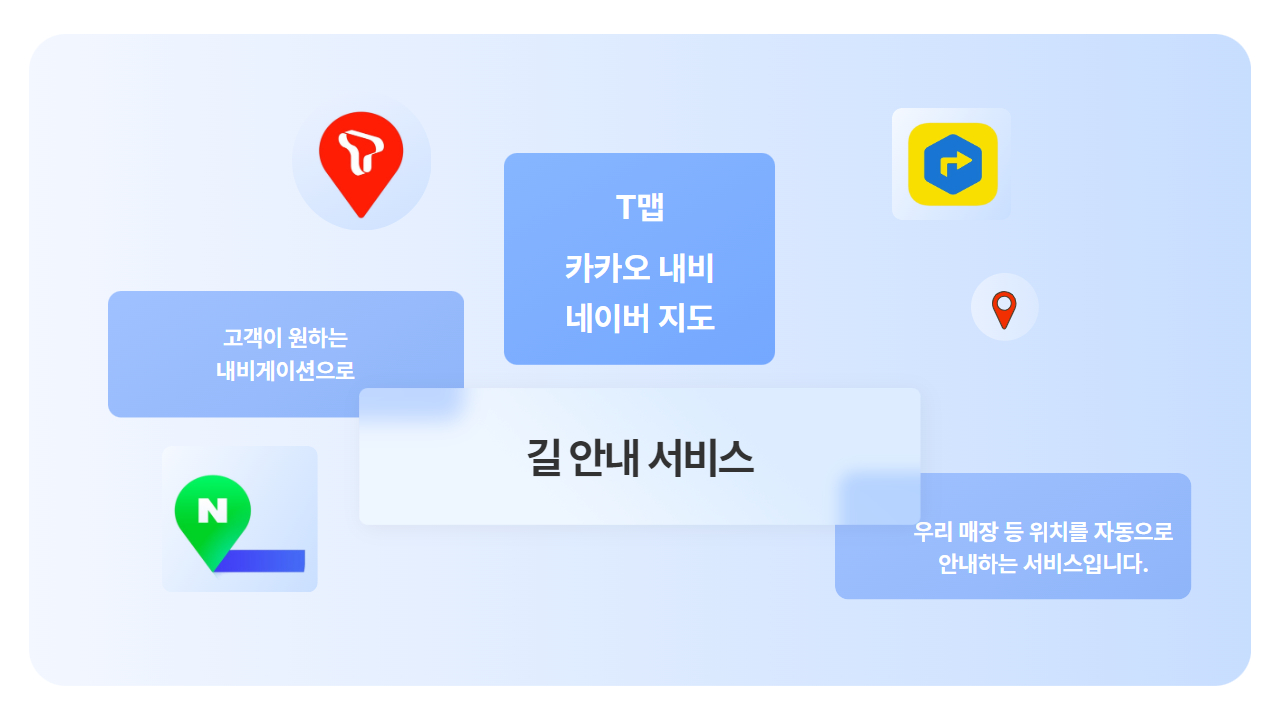 T맵
카카오 내비
네이버 지도

고객이 원하는
내비게이션으로

N

길 안내 서비스

우리 매장 등 위치를 자동으로
안내하는 서비스입니다.